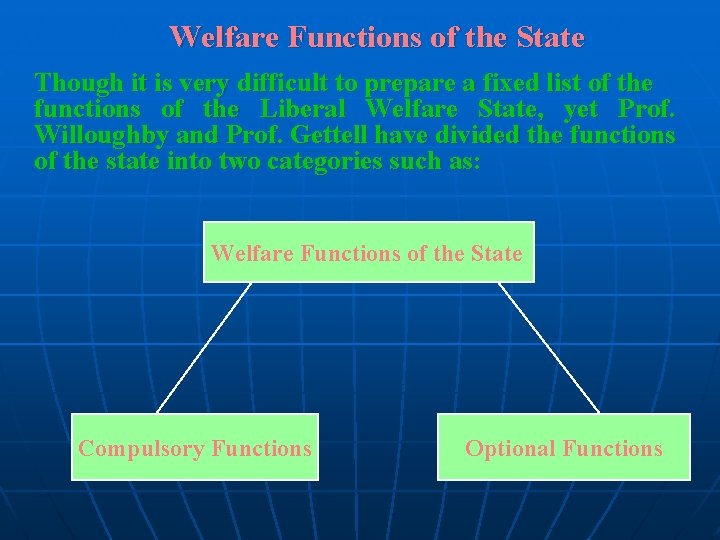 Welfare Functions of the State

Though it is very difficult to prepare a fixed list of the functions of the Liberal Welfare State, yet Prof. Willoughby and Prof. Gettell have divided the functions of the state into two categories such as:

Welfare Functions of the State

Compulsory Functions

Optional Functions